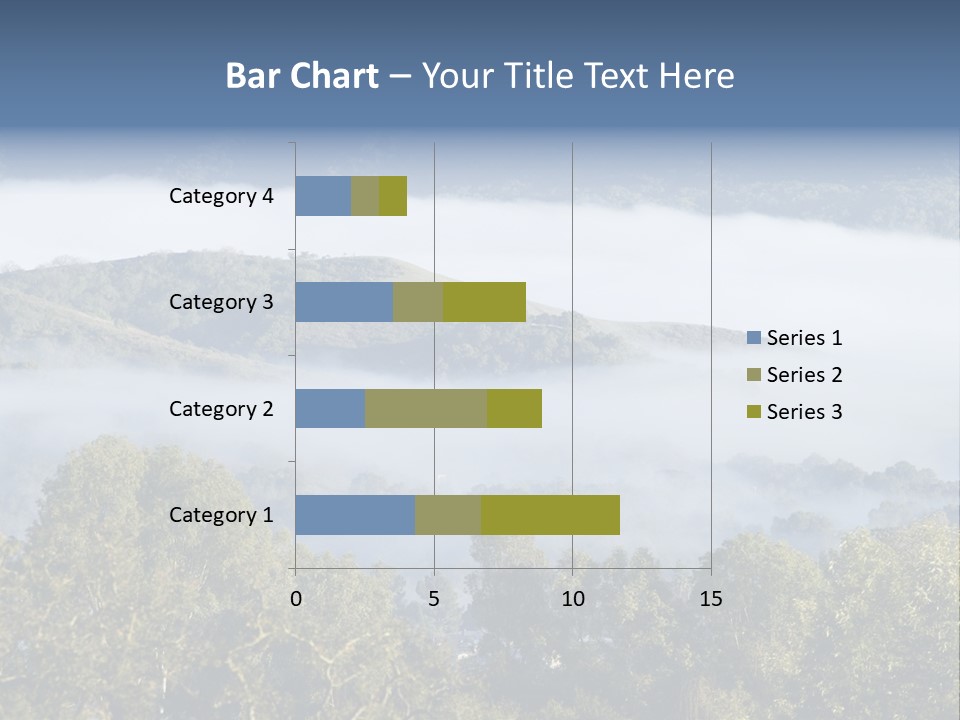 Bar Chart – Your Title Text Here

Category 4
Category 3
Category 2
Category 1

0
5
10
15

Series 1
Series 2
Series 3